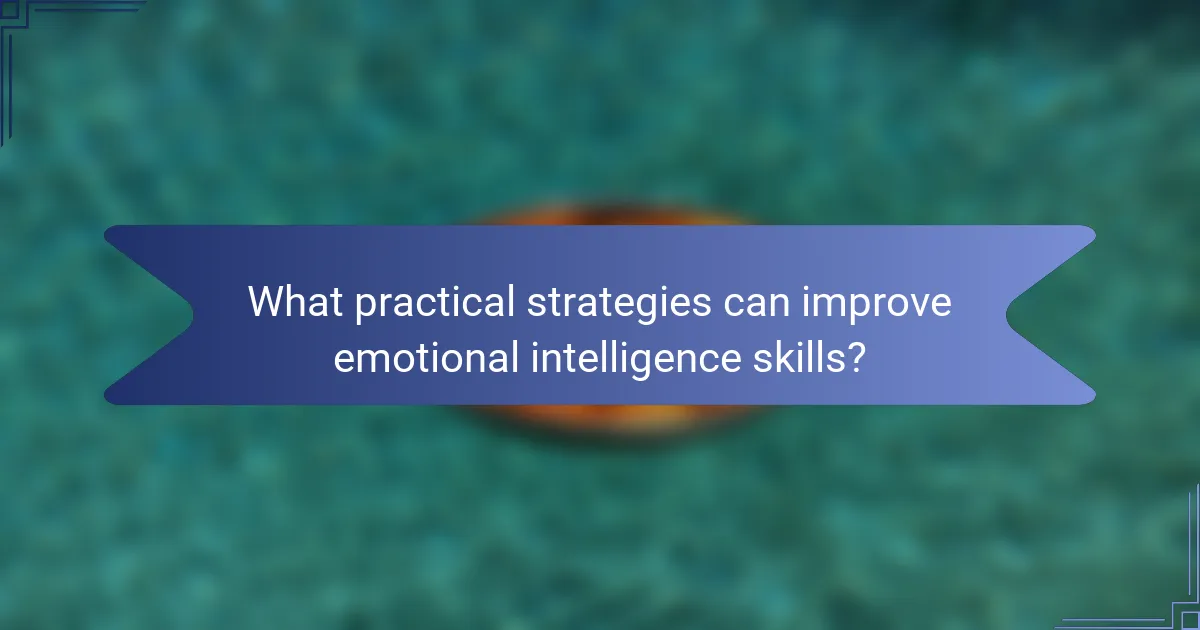 What practical strategies can improve emotional intelligence skills?